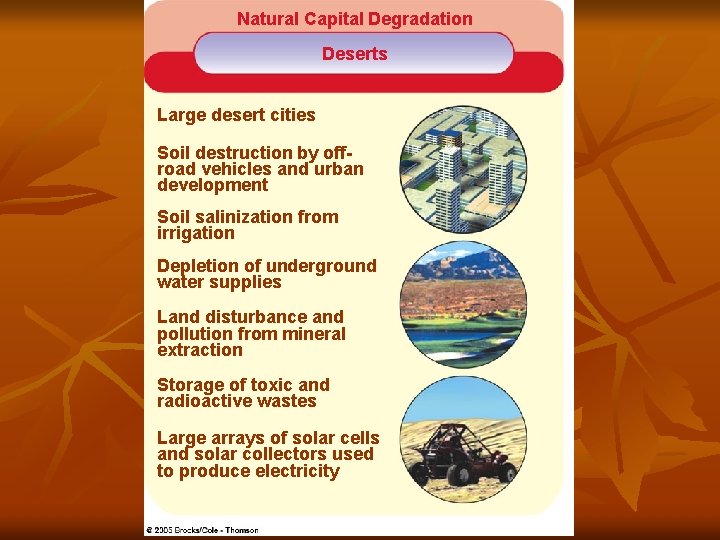 Natural Capital Degradation

Deserts

Large desert cities

Soil destruction by off-road vehicles and urban development

Soil salinization from irrigation

Depletion of underground water supplies

Land disturbance and pollution from mineral extraction

Storage of toxic and radioactive wastes

Large arrays of solar cells and solar collectors used to produce electricity

© 2005 Brooks/Cole - Thomson